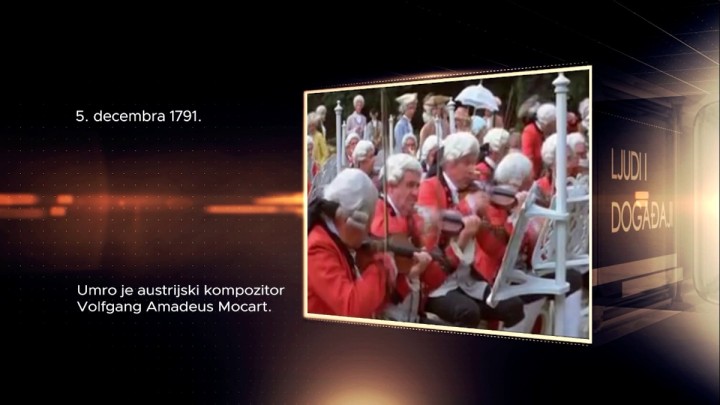 5. decembra 1791.

Umro je austrijski kompozitor Volfgang Amadeus Mocart.

LJUDI I DOGAĐAJI